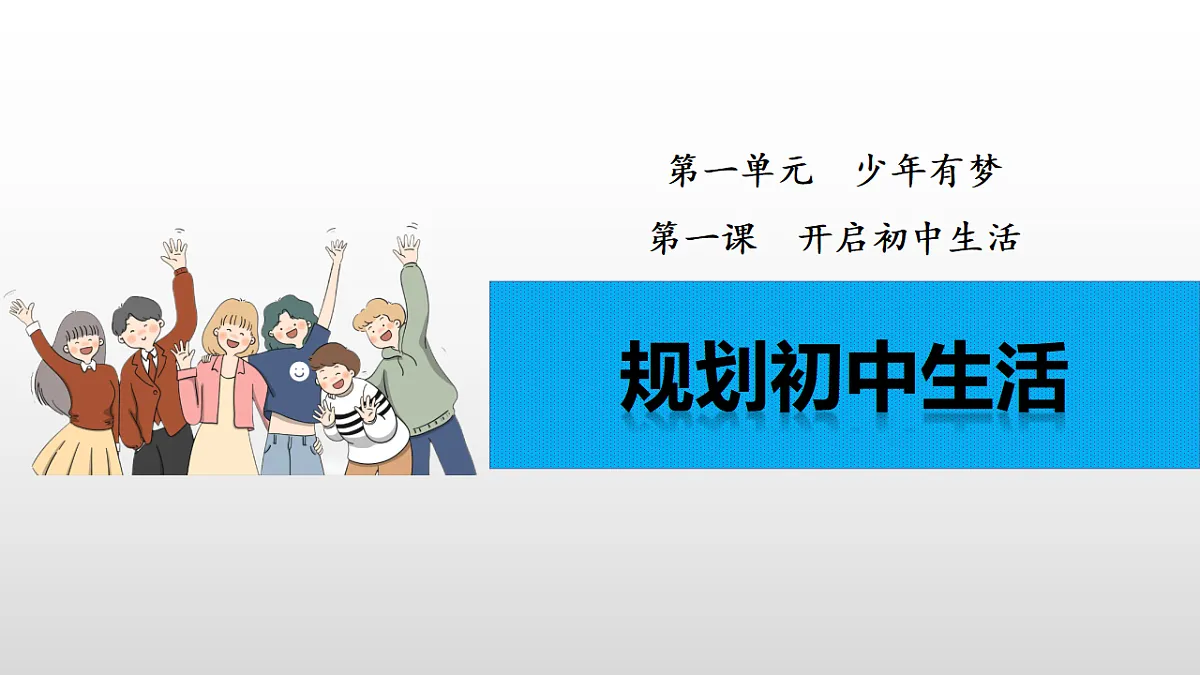 第一单元　少年有梦

第一课　开启初中生活

规划初中生活